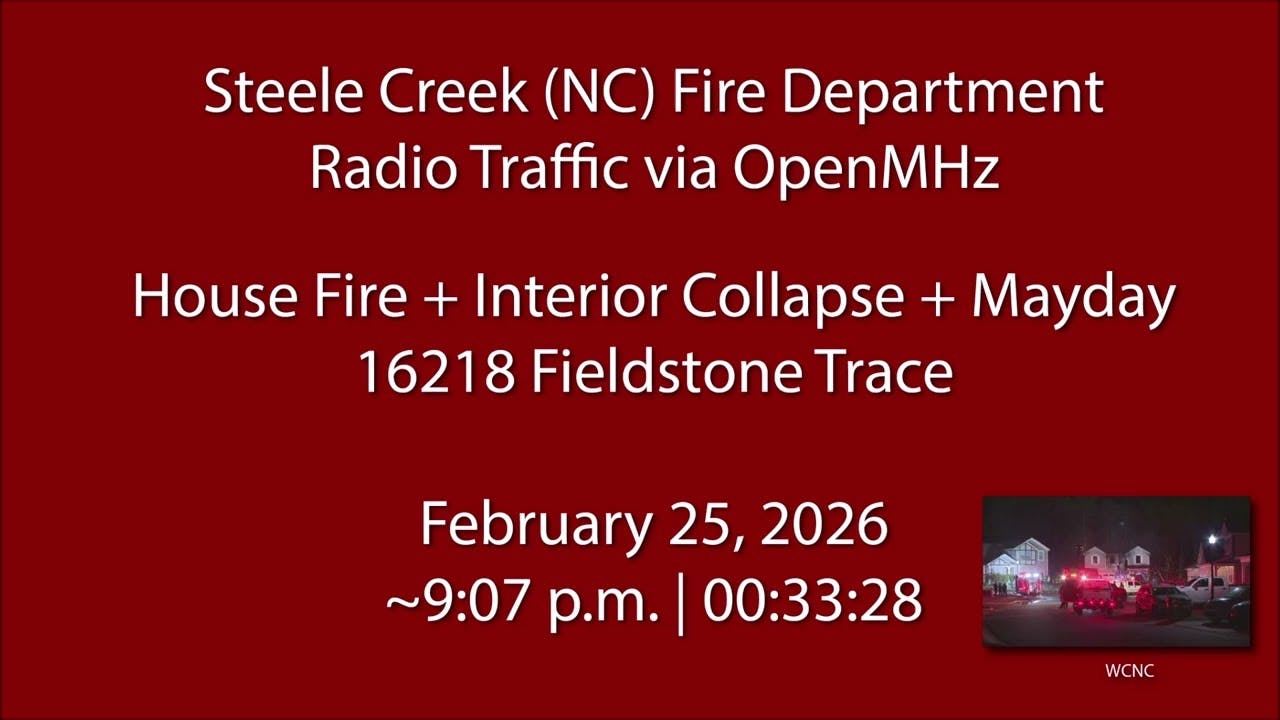 Steele Creek (NC) Fire Department
Radio Traffic via OpenMHz

House Fire + Interior Collapse + Mayday
16218 Fieldstone Trace

February 25, 2026
~9:07 p.m. | 00:33:28

WCNC